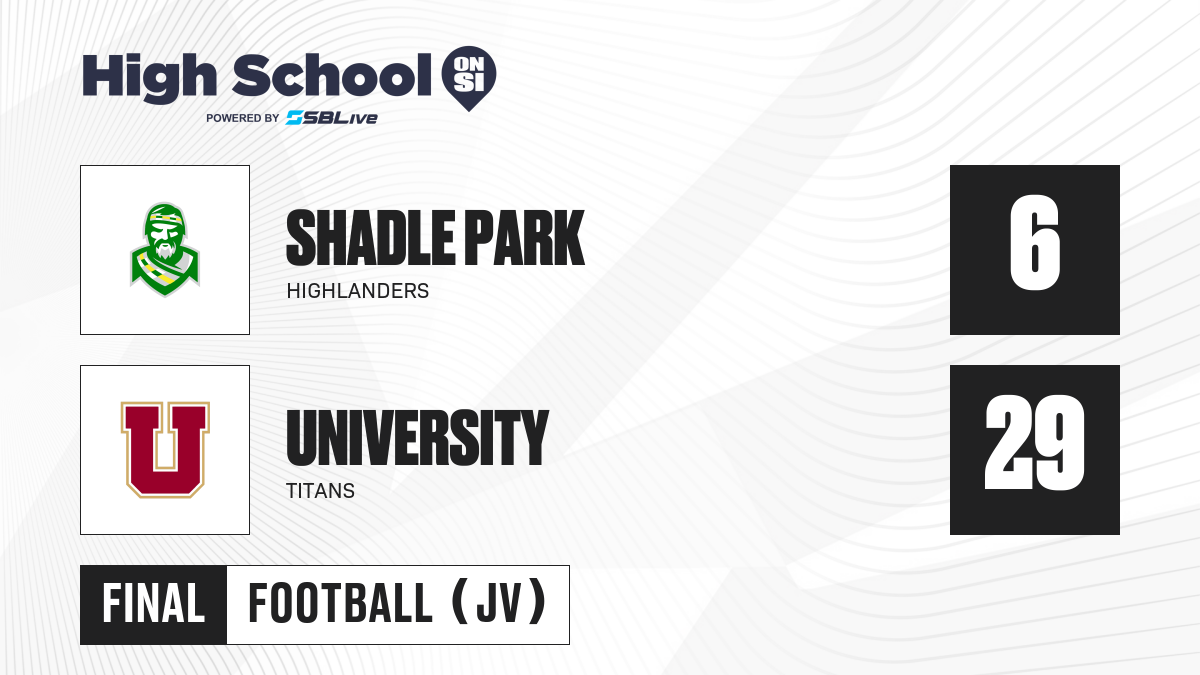 High School ON SI
POWERED BY SBLive

SHADLE PARK
HIGHLANDERS
6

U
UNIVERSITY
TITANS
29

FINAL
FOOTBALL (JV)